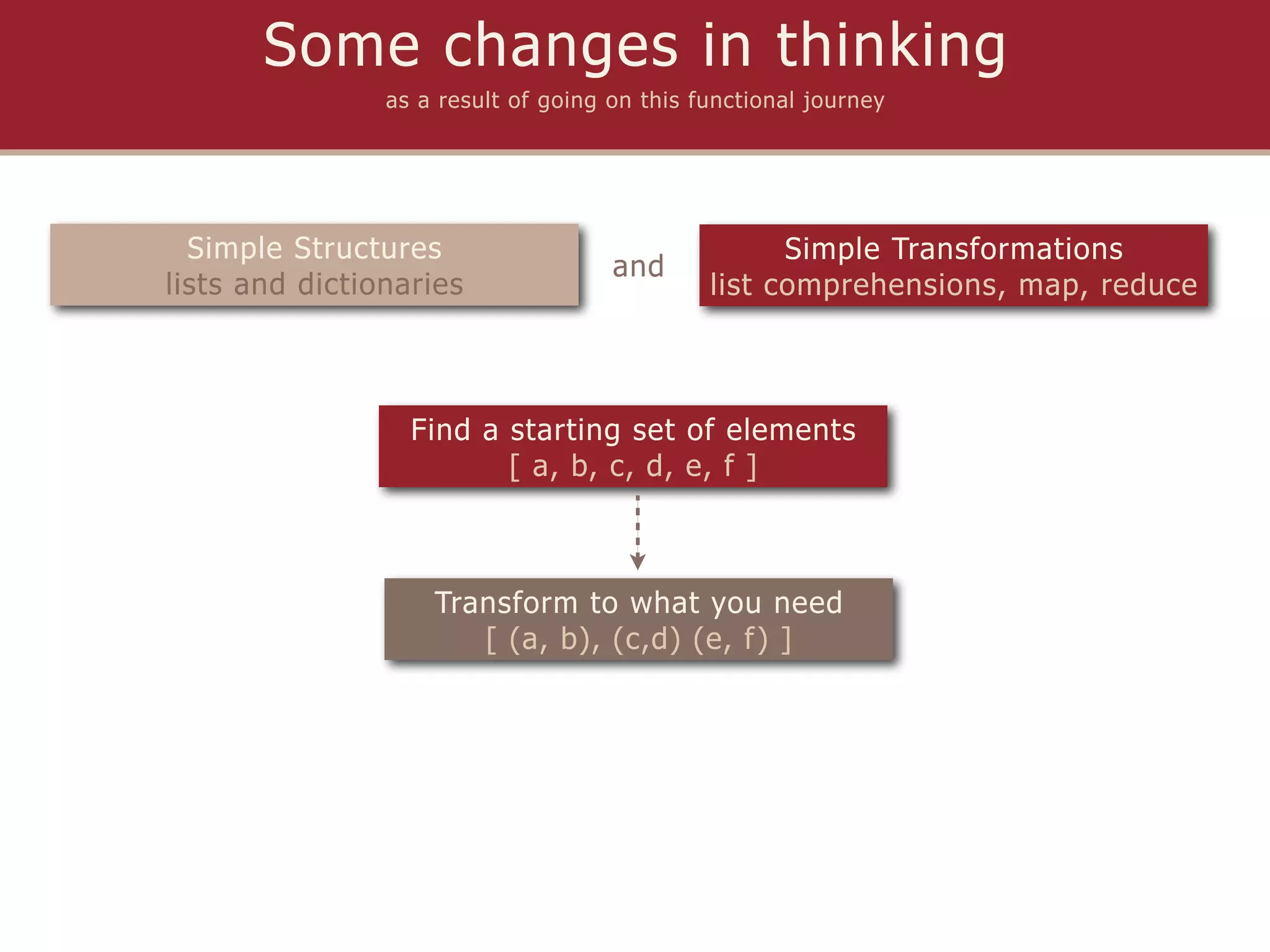 Some changes in thinking

as a result of going on this functional journey

Simple Structures
lists and dictionaries

and

Simple Transformations
list comprehensions, map, reduce

Find a starting set of elements
[ a, b, c, d, e, f ]

Transform to what you need
[ (a, b), (c,d) (e, f) ]